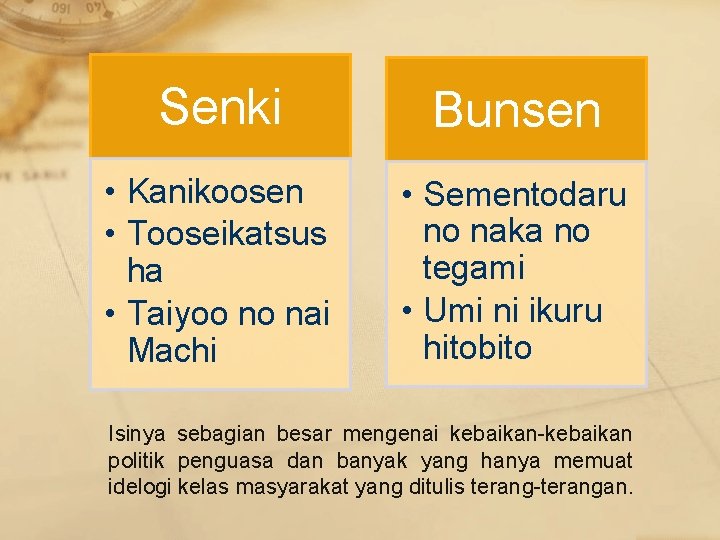 Senki

• Kanikoosen
• Tooseikatsusha
• Taiyoo no nai Machi

Bunsen

• Sementodaru no naka no tegami
• Umi ni ikuru hitobito

Isinya sebagian besar mengenai kebaikan-kebaikan politik penguasa dan banyak yang hanya memuat idelogi kelas masyarakat yang ditulis terang-terangan.